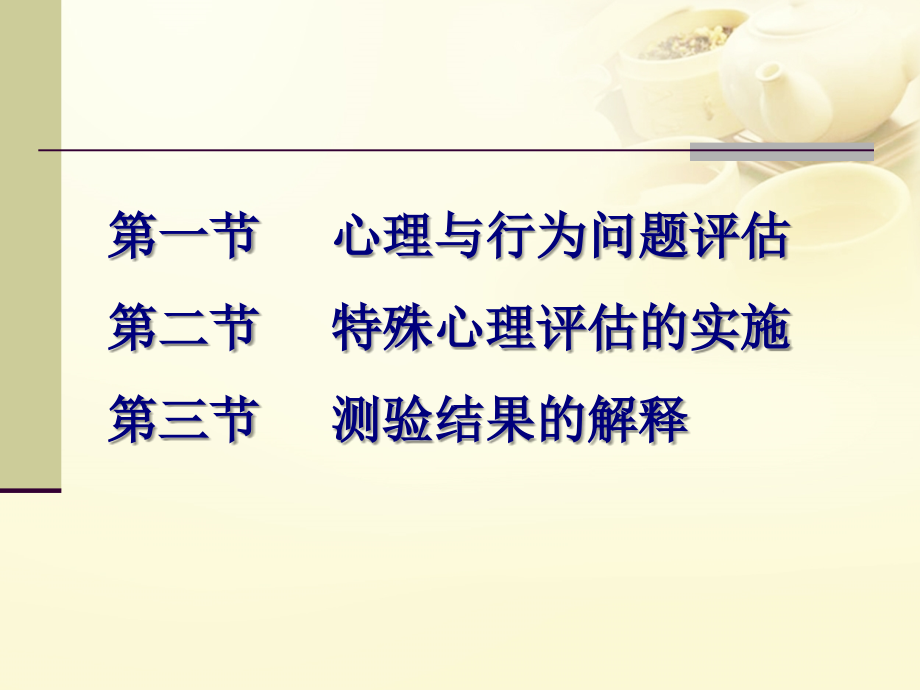 第一节　心理与行为问题评估
第二节　特殊心理评估的实施
第三节　测验结果的解释